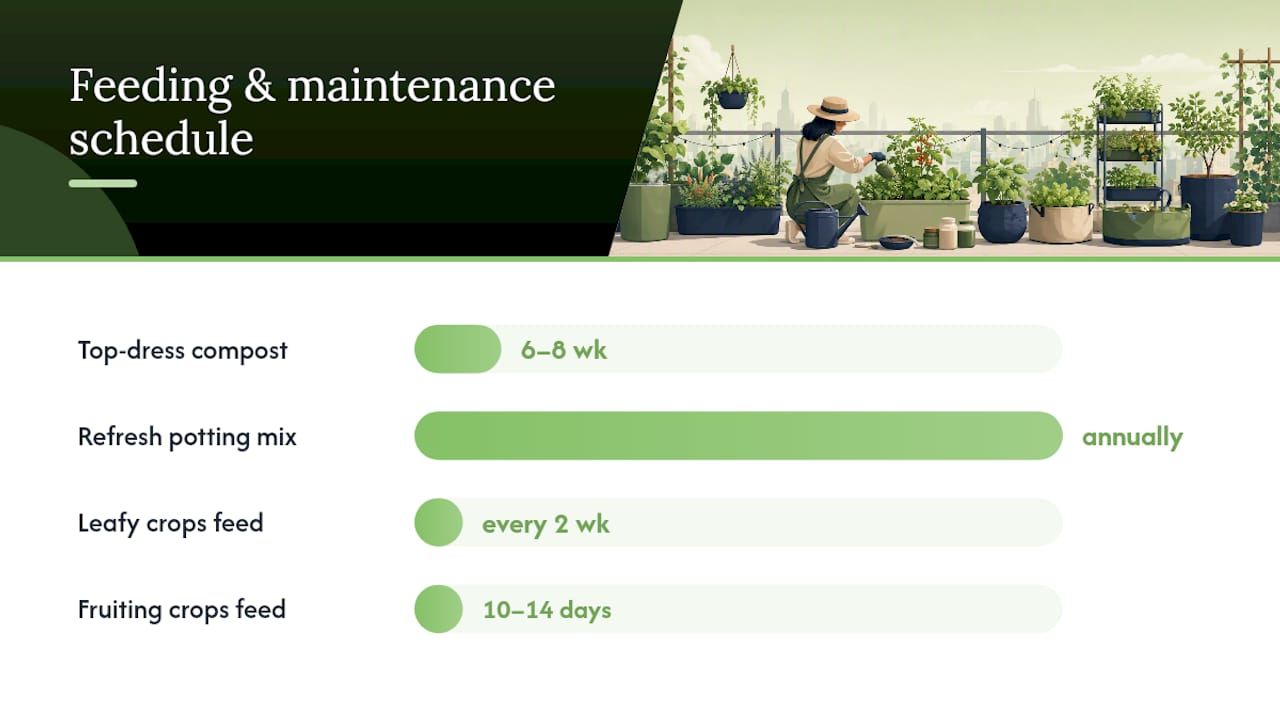 Feeding & maintenance schedule

Top-dress compost
6–8 wk

Refresh potting mix
annually

Leafy crops feed
every 2 wk

Fruiting crops feed
10–14 days